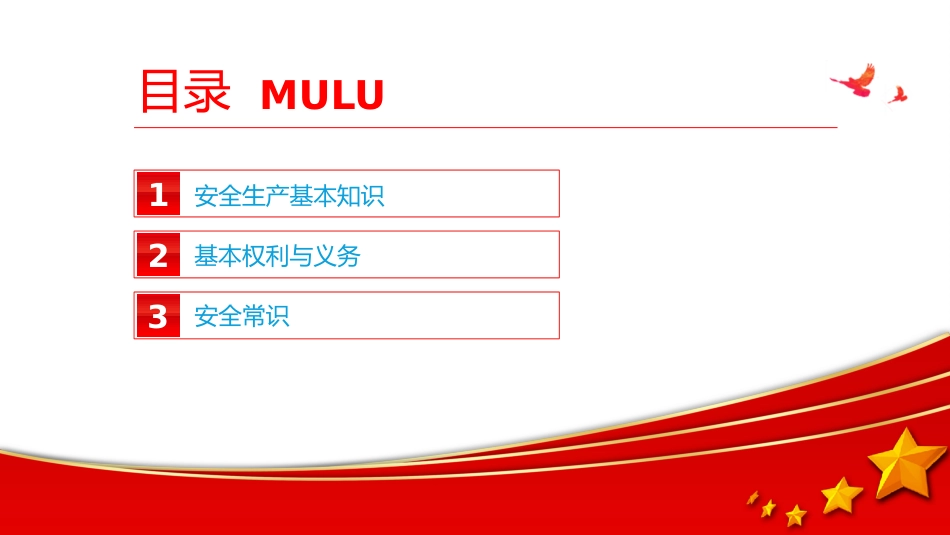 目录 MULU

1 安全生产基本知识

2 基本权利与义务

3 安全常识